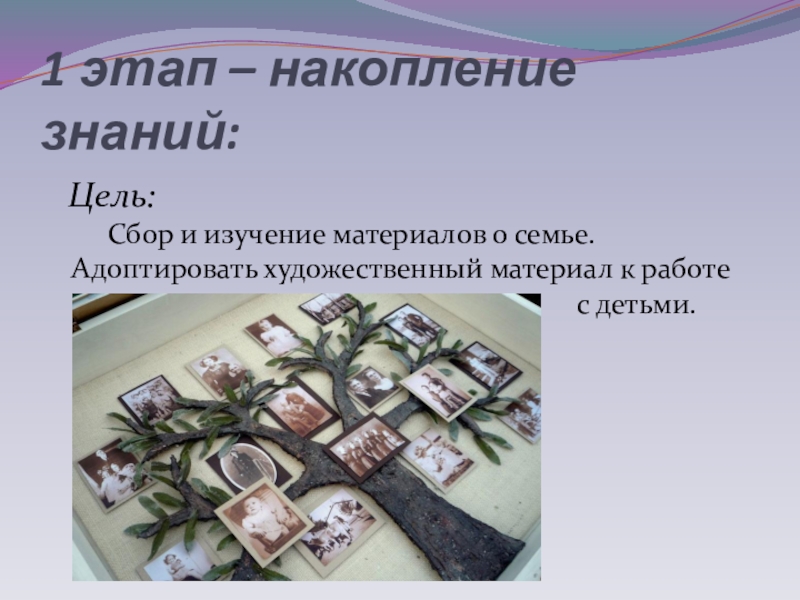 1 этап – накопление знаний:

Цель:

Сбор и изучение материалов о семье. Адоптировать художественный материал к работе с детьми.